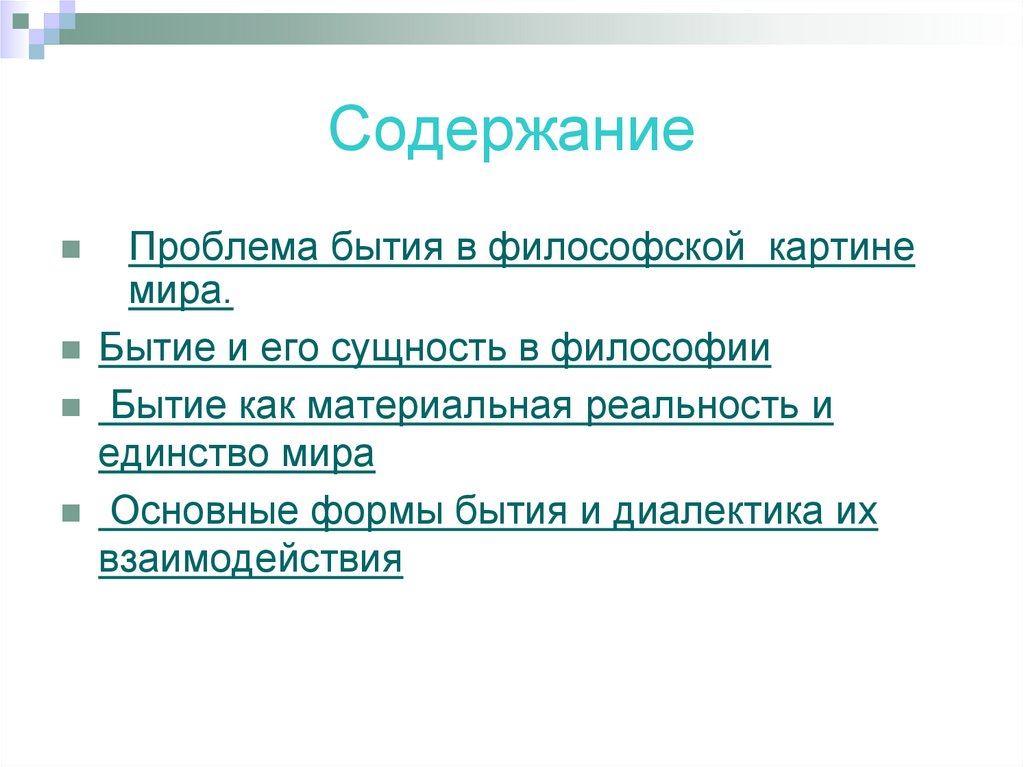 Содержание

Проблема бытия в философской картине мира.

Бытие и его сущность в философии

Бытие как материальная реальность и единство мира

Основные формы бытия и диалектика их взаимодействия